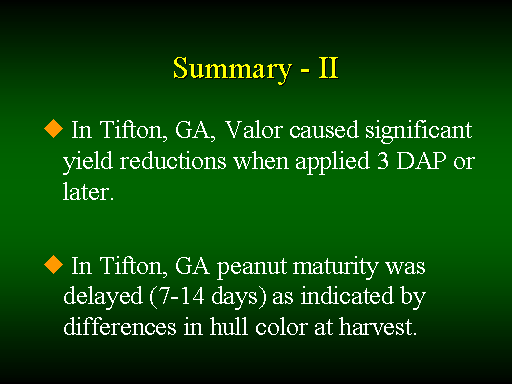 Summary - II

◆ In Tifton, GA, Valor caused significant yield reductions when applied 3 DAP or later.

◆ In Tifton, GA peanut maturity was delayed (7-14 days) as indicated by differences in hull color at harvest.